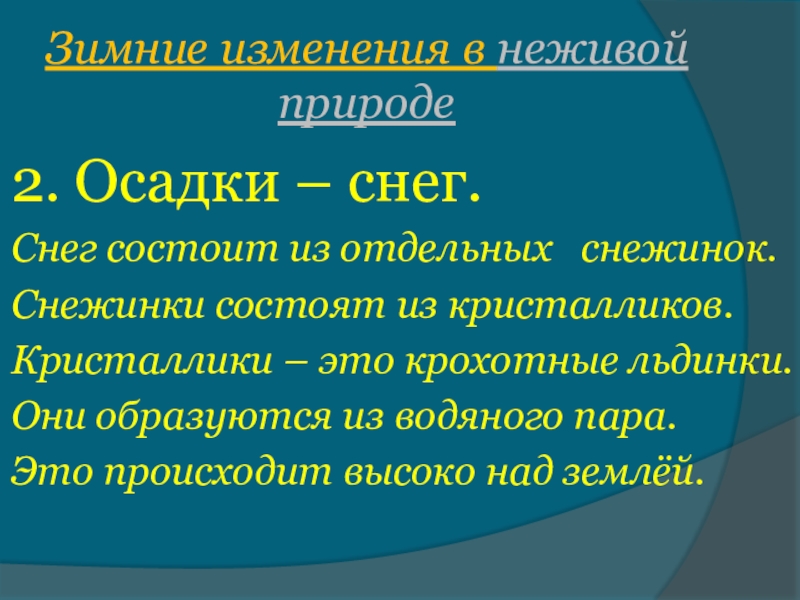 Зимние изменения в неживой природе

2. Осадки – снег.

Снег состоит из отдельных снежинок.

Снежинки состоят из кристалликов.

Кристаллики – это крохотные льдинки.

Они образуются из водяного пара.

Это происходит высоко над землёй.